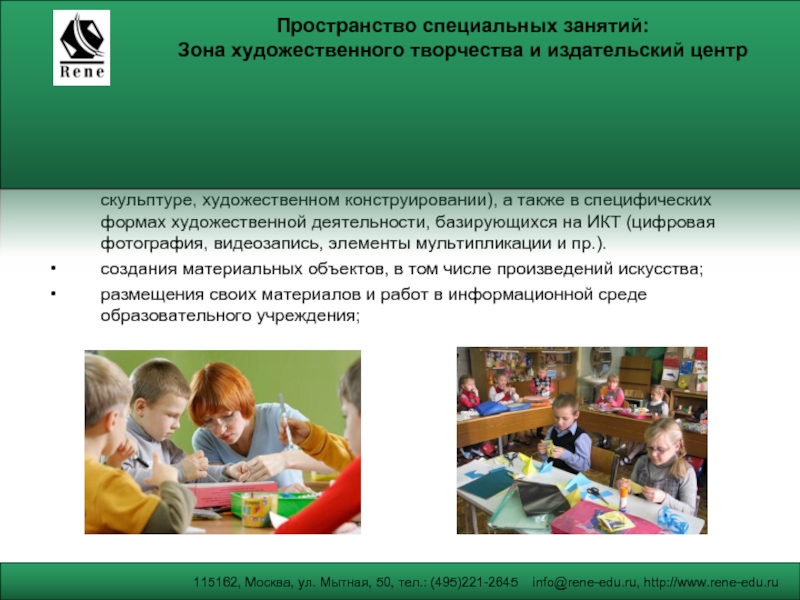 Rene

Пространство специальных занятий:
Зона художественного творчества и издательский центр

скульптуре, художественном конструировании), а также в специфических формах художественной деятельности, базирующихся на ИКТ (цифровая фотография, видеозапись, элементы мультипликации и пр.).

• создания материальных объектов, в том числе произведений искусства;

• размещения своих материалов и работ в информационной среде образовательного учреждения;

115162, Москва, ул. Мытная, 50, тел.: (495)221-2645 info@rene-edu.ru, http://www.rene-edu.ru